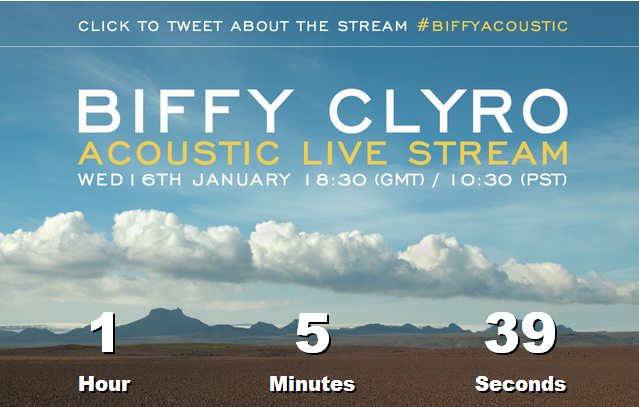 CLICK TO TWEET ABOUT THE STREAM #BIFFYACOUSTIC

BIFFY CLYRO
ACOUSTIC LIVE STREAM
WED 16TH JANUARY 18:30 (GMT) / 10:30 (PST)

1
Hour

5
Minutes

39
Seconds